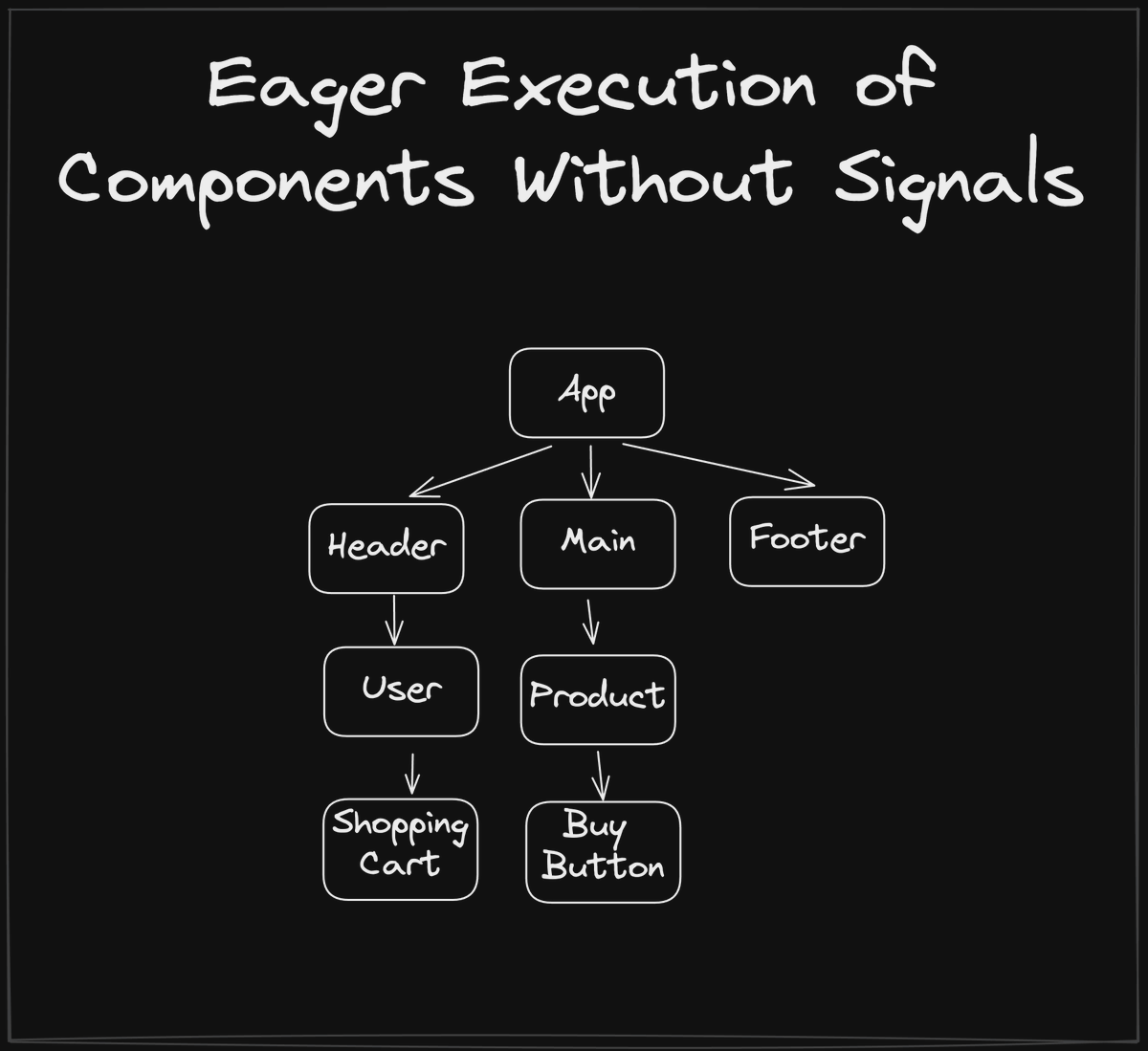 Eager Execution of Components Without Signals

App

Header

Main

Footer

User

Product

Shopping Cart

Buy Button